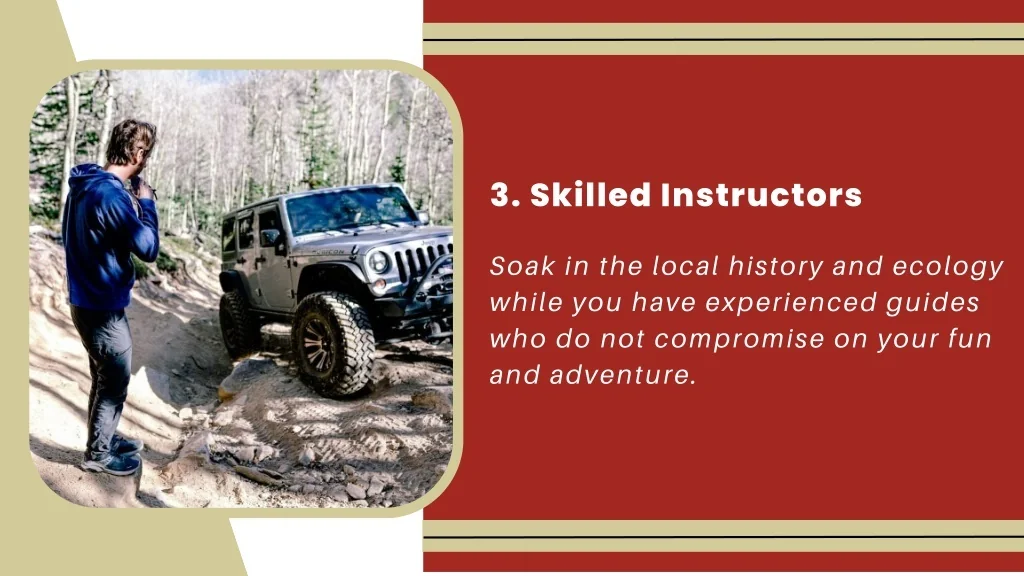 3. Skilled Instructors

Soak in the local history and ecology while you have experienced guides who do not compromise on your fun and adventure.